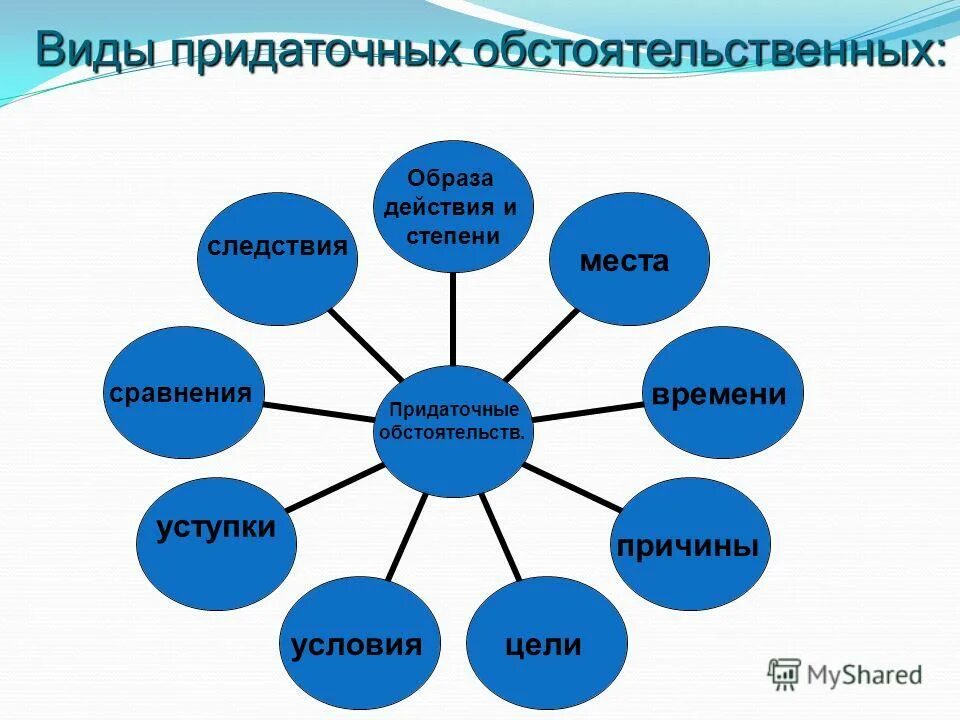 Виды придаточных обстоятельственных:

Придаточные обстоятельств.

Образа действия и степени

места

времени

причины

цели

условия

уступки

сравнения

следствия

MyShared